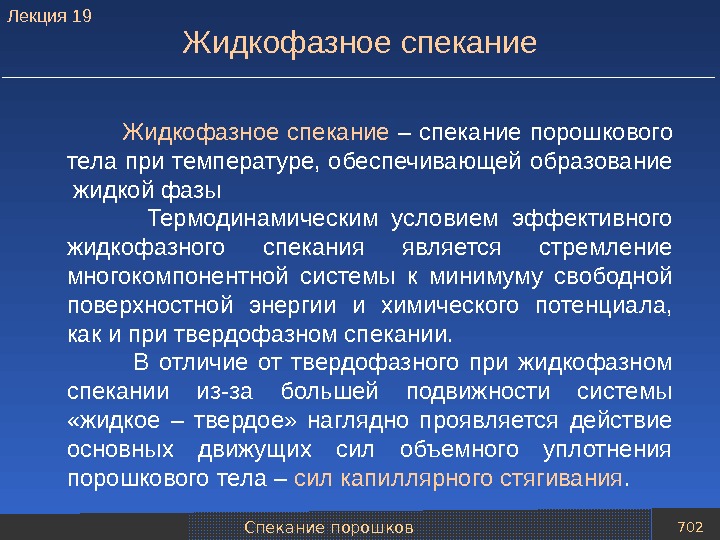 Лекция 19

Жидкофазное спекание

Жидкофазное спекание – спекание порошкового тела при температуре, обеспечивающей образование жидкой фазы

Термодинамическим условием эффективного жидкофазного спекания является стремление многокомпонентной системы к минимуму свободной поверхностной энергии и химического потенциала, как и при твердофазном спекании.

В отличие от твердофазного при жидкофазном спекании из-за большей подвижности системы «жидкое – твердое» наглядно проявляется действие основных движущих сил объемного уплотнения порошкового тела – сил капиллярного стягивания.

Спекание порошков

702